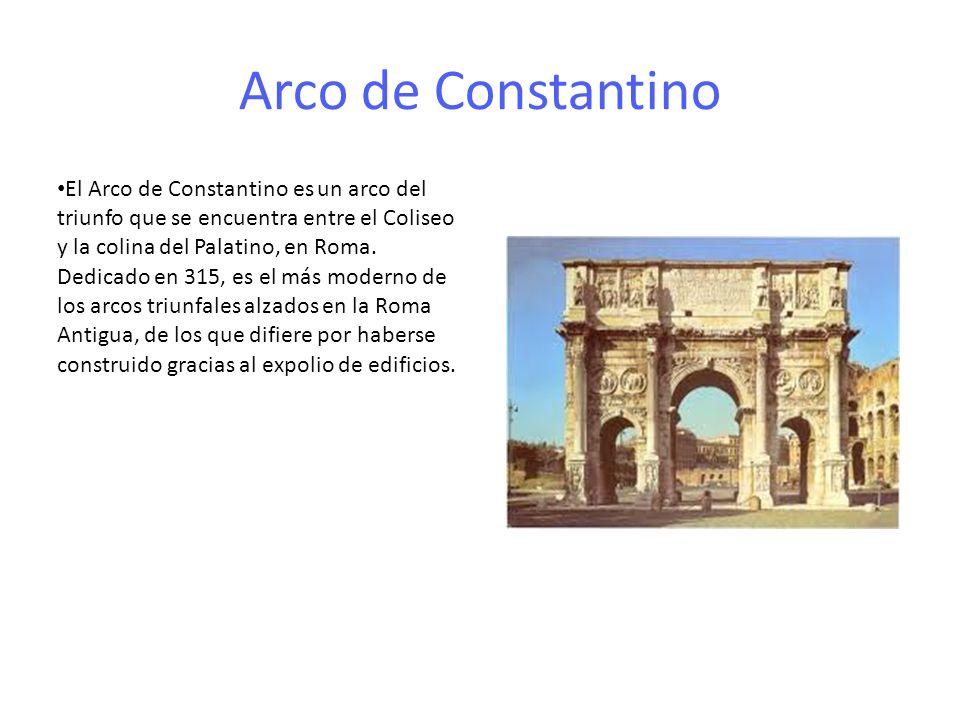 Arco de Constantino

•El Arco de Constantino es un arco del triunfo que se encuentra entre el Coliseo y la colina del Palatino, en Roma. Dedicado en 315, es el más moderno de los arcos triunfales alzados en la Roma Antigua, de los que difiere por haberse construido gracias al expolio de edificios.